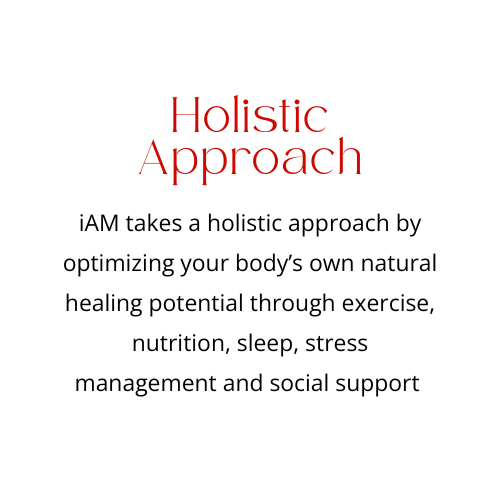 Holistic Approach

iAM takes a holistic approach by optimizing your body’s own natural healing potential through exercise, nutrition, sleep, stress management and social support